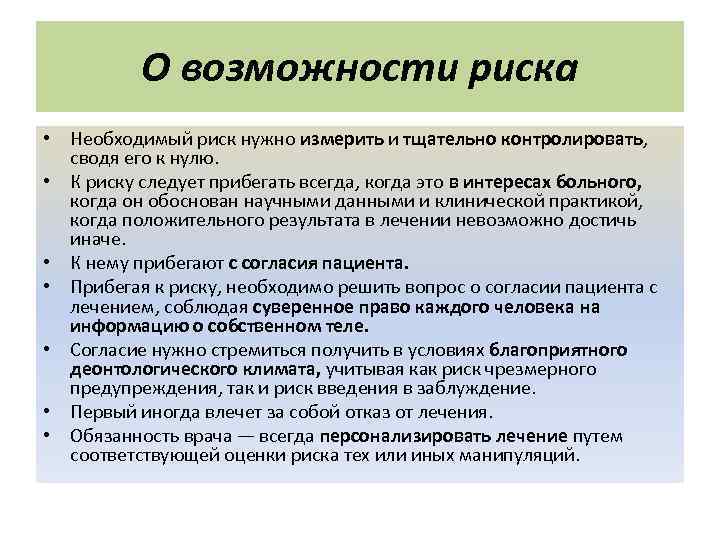 О возможности риска

• Необходимый риск нужно измерить и тщательно контролировать, сводя его к нулю.
• К риску следует прибегать всегда, когда это в интересах больного, когда он обоснован научными данными и клинической практикой, когда положительного результата в лечении невозможно достичь иначе.
• К нему прибегают с согласия пациента.
• Прибегая к риску, необходимо решить вопрос о согласии пациента с лечением, соблюдая суверенное право каждого человека на информацию о собственном теле.
• Согласие нужно стремиться получить в условиях благоприятного деонтологического климата, учитывая как риск чрезмерного предупреждения, так и риск введения в заблуждение.
• Первый иногда влечет за собой отказ от лечения.
• Обязанность врача — всегда персонализировать лечение путем соответствующей оценки риска тех или иных манипуляций.